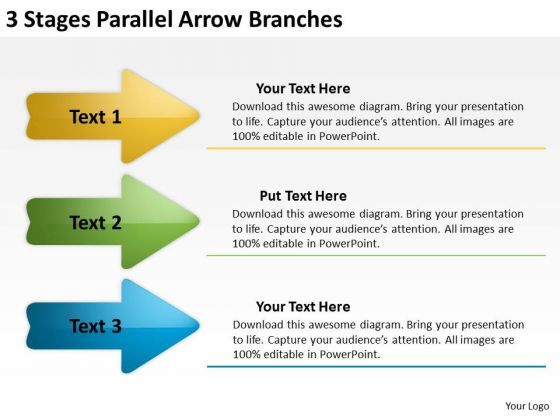 3 Stages Parallel Arrow Branches

Text 1

Your Text Here
Download this awesome diagram. Bring your presentation to life. Capture your audience's attention. All images are 100% editable in PowerPoint.

Text 2

Put Text Here
Download this awesome diagram. Bring your presentation to life. Capture your audience's attention. All images are 100% editable in PowerPoint.

Text 3

Your Text Here
Download this awesome diagram. Bring your presentation to life. Capture your audience's attention. All images are 100% editable in PowerPoint.

Your Logo